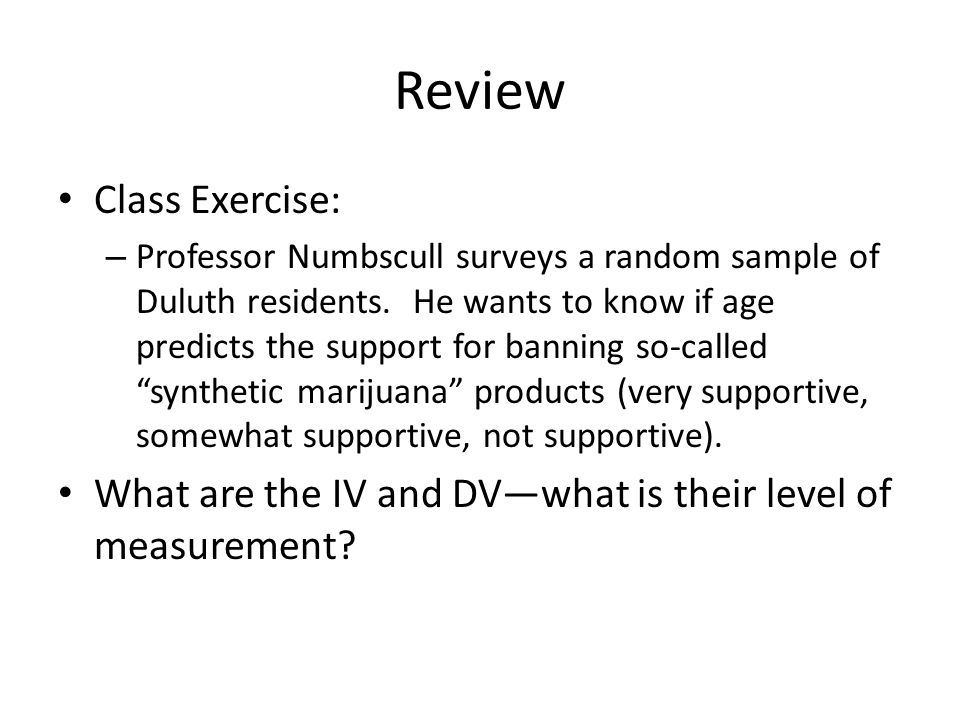 Review

• Class Exercise:

– Professor Numbscull surveys a random sample of Duluth residents. He wants to know if age predicts the support for banning so-called “synthetic marijuana” products (very supportive, somewhat supportive, not supportive).

• What are the IV and DV—what is their level of measurement?